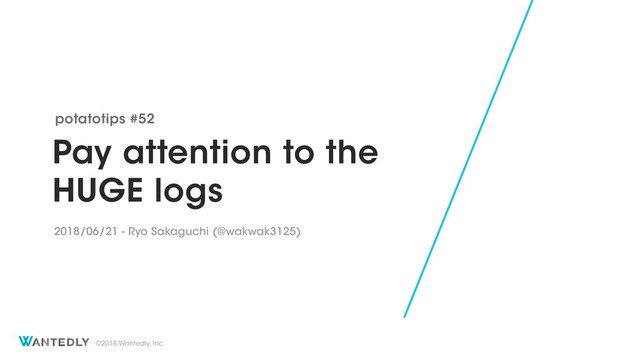 potatotips #52

Pay attention to the HUGE logs

2018/06/21 - Ryo Sakaguchi (@wakwak3125)

WANTEDLY ©2018 Wantedly, Inc.